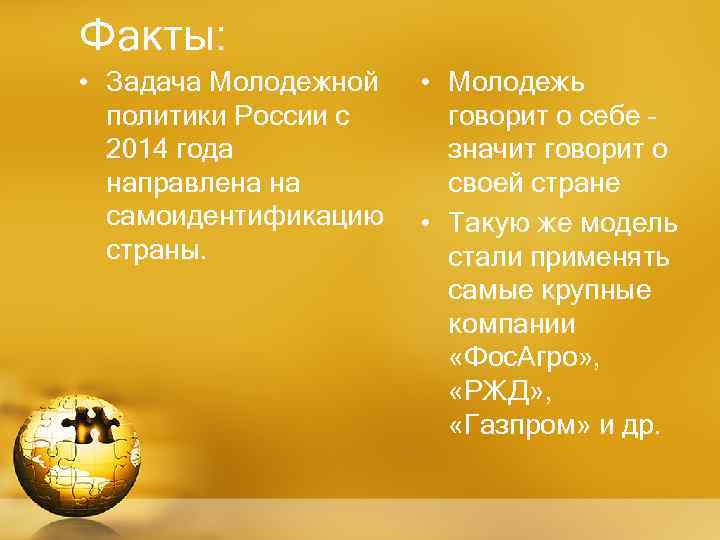 Факты:

• Задача Молодежной политики России с 2014 года направлена на самоидентификацию страны.

• Молодежь говорит о себе - значит говорит о своей стране

• Такую же модель стали применять самые крупные компании «ФосАгро», «РЖД», «Газпром» и др.